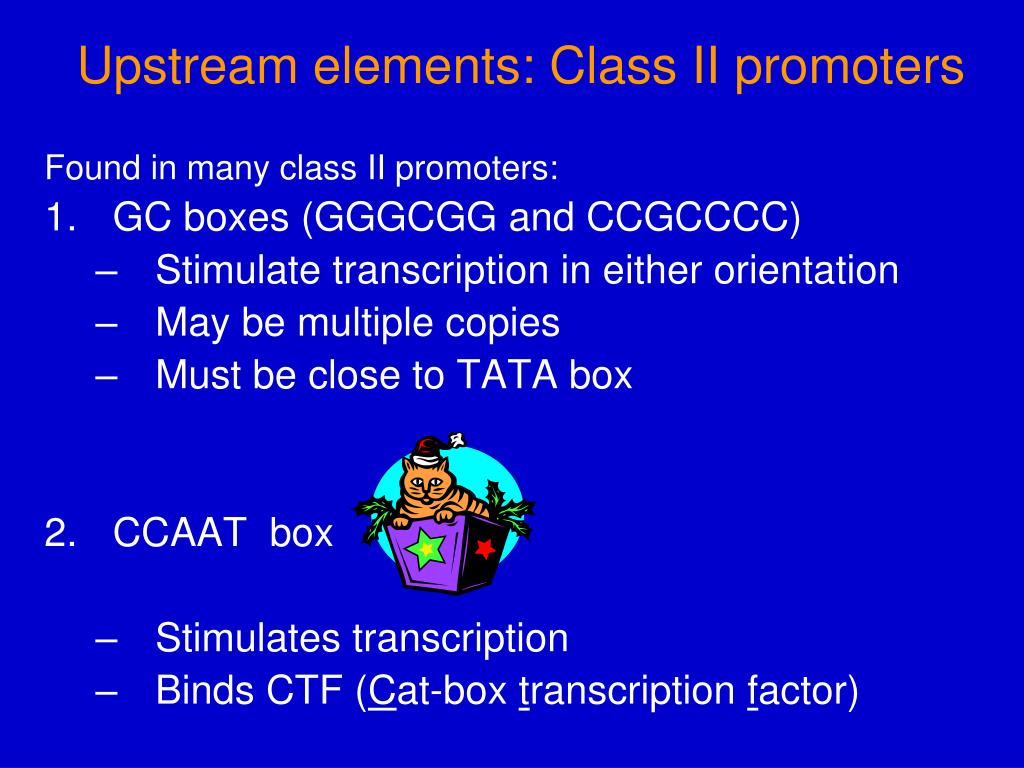 Upstream elements: Class II promoters

Found in many class II promoters:

1. GC boxes (GGGCGG and CCGCCCC)
 – Stimulate transcription in either orientation
 – May be multiple copies
 – Must be close to TATA box

2. CCAAT box

 – Stimulates transcription
 – Binds CTF (Cat-box transcription factor)